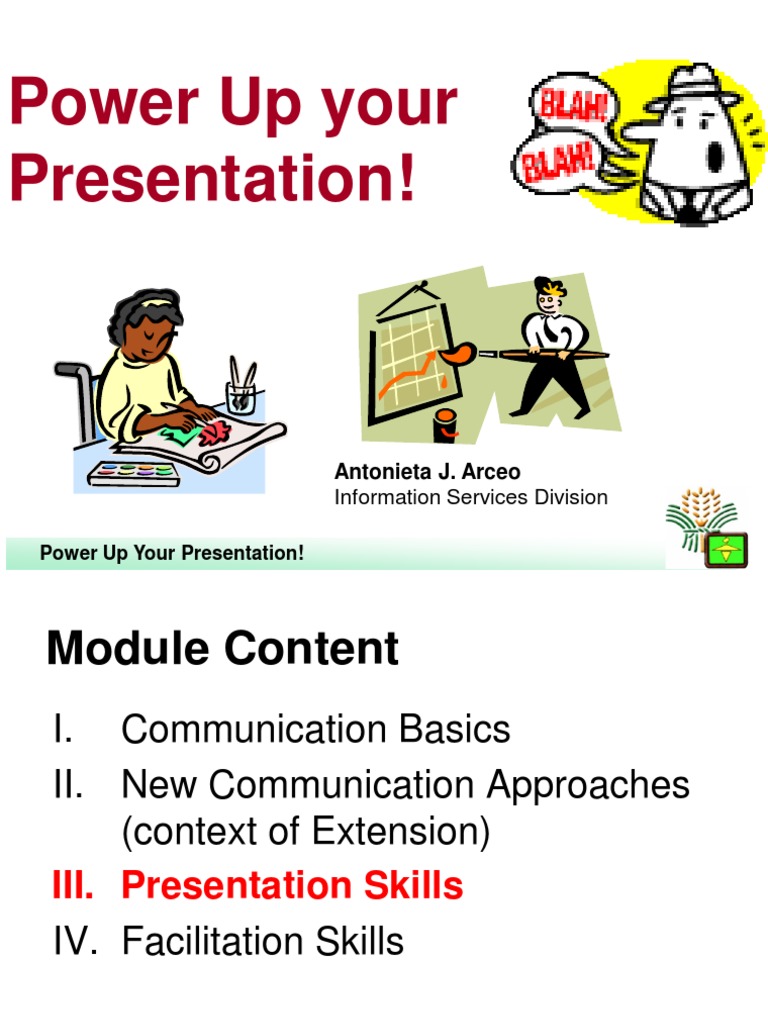 Power Up your Presentation!

BLAH!
BLAH!

Antonieta J. Arceo
Information Services Division

Power Up Your Presentation!

Module Content

I. Communication Basics
II. New Communication Approaches (context of Extension)
III. Presentation Skills
IV. Facilitation Skills